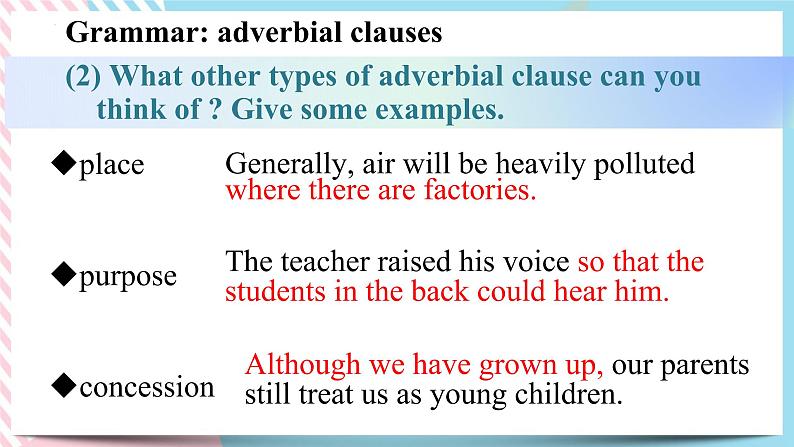 Grammar: adverbial clauses

(2) What other types of adverbial clause can you think of ? Give some examples.

◆place Generally, air will be heavily polluted where there are factories.

◆purpose The teacher raised his voice so that the students in the back could hear him.

◆concession Although we have grown up, our parents still treat us as young children.